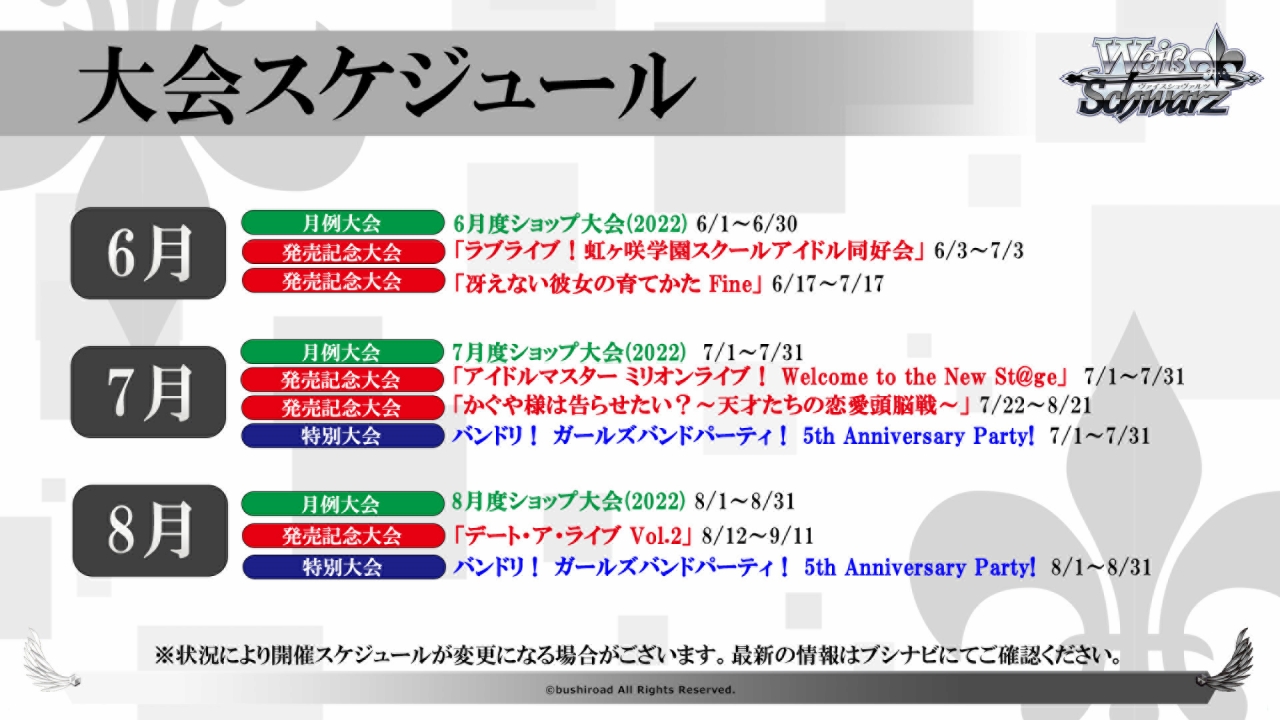 大会スケジュール

Weiß Schwarz
ヴァイスシュヴァルツ

6月
月例大会 6月度ショップ大会(2022) 6/1～6/30
発売記念大会 「ラブライブ！虹ヶ咲学園スクールアイドル同好会」 6/3～7/3
発売記念大会 「冴えない彼女の育てかた Fine」 6/17～7/17

7月
月例大会 7月度ショップ大会(2022) 7/1～7/31
発売記念大会 「アイドルマスター ミリオンライブ！ Welcome to the New St@ge」 7/1～7/31
発売記念大会 「かぐや様は告らせたい？～天才たちの恋愛頭脳戦～」 7/22～8/21
特別大会 バンドリ！ ガールズバンドパーティ！ 5th Anniversary Party! 7/1～7/31

8月
月例大会 8月度ショップ大会(2022) 8/1～8/31
発売記念大会 「デート・ア・ライブ Vol.2」 8/12～9/11
特別大会 バンドリ！ ガールズバンドパーティ！ 5th Anniversary Party! 8/1～8/31

※状況により開催スケジュールが変更になる場合がございます。最新の情報はブシナビにてご確認ください。

©bushiroad All Rights Reserved.